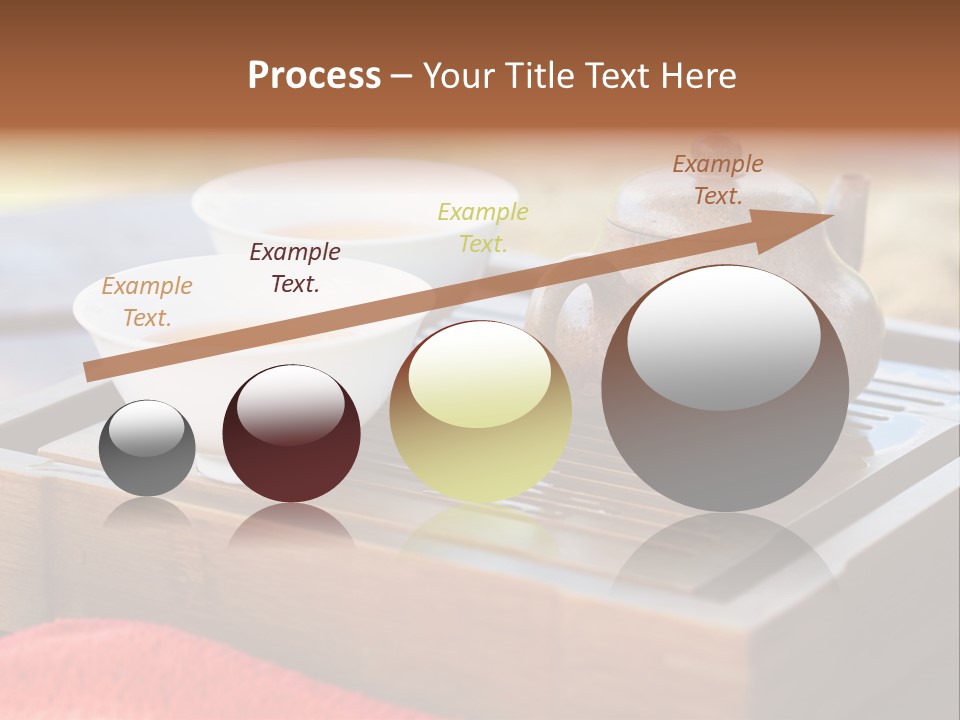 Process – Your Title Text Here

Example Text.

Example Text.

Example Text.

Example Text.